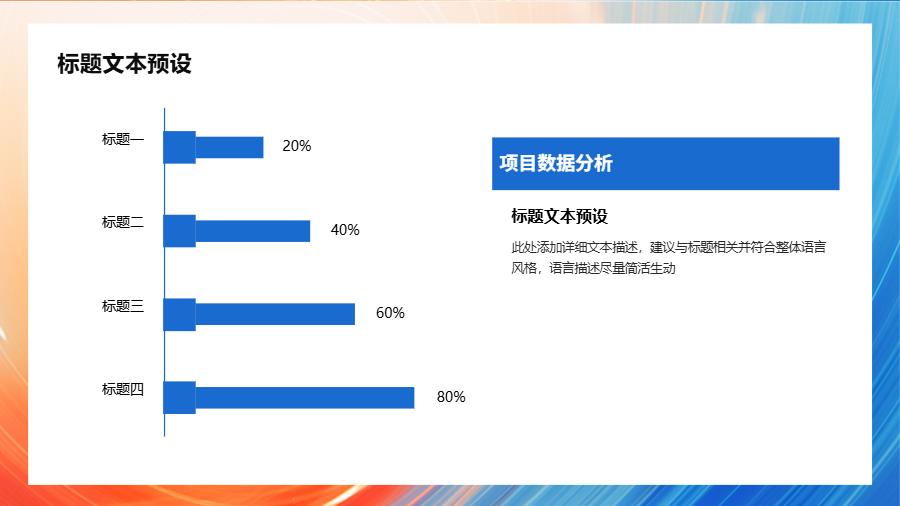 标题文本预设

标题一
20%
标题二
40%
标题三
60%
标题四
80%

项目数据分析

标题文本预设

此处添加详细文本描述，建议与标题相关并符合整体语言风格，语言描述尽量简洁生动